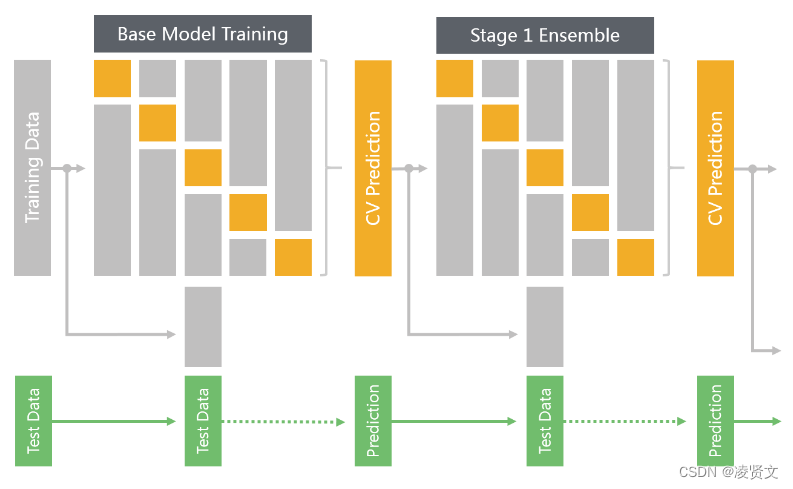 Base Model Training

Stage 1 Ensemble

Training Data

CV Prediction

CV Prediction

Test Data

Test Data

Prediction

Test Data

Prediction

CSDN @凌贤文